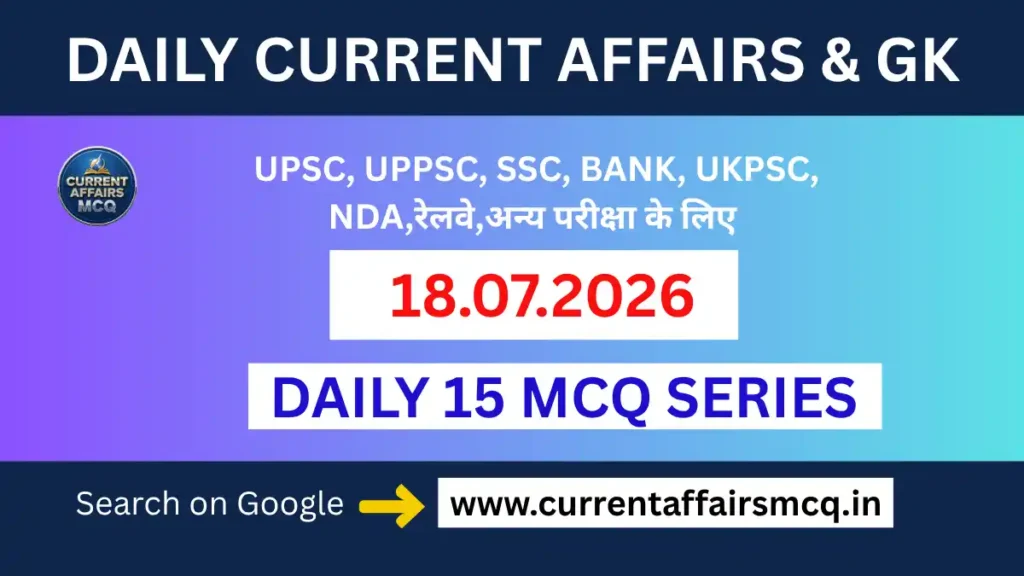 DAILY CURRENT AFFAIRS & GK

CURRENT AFFAIRS MCQ

UPSC, UPPSC, SSC, BANK, UKPSC, NDA,रेलवे,अन्य परीक्षा के लिए

18.07.2026

DAILY 15 MCQ SERIES

Search on Google

www.currentaffairsmcq.in